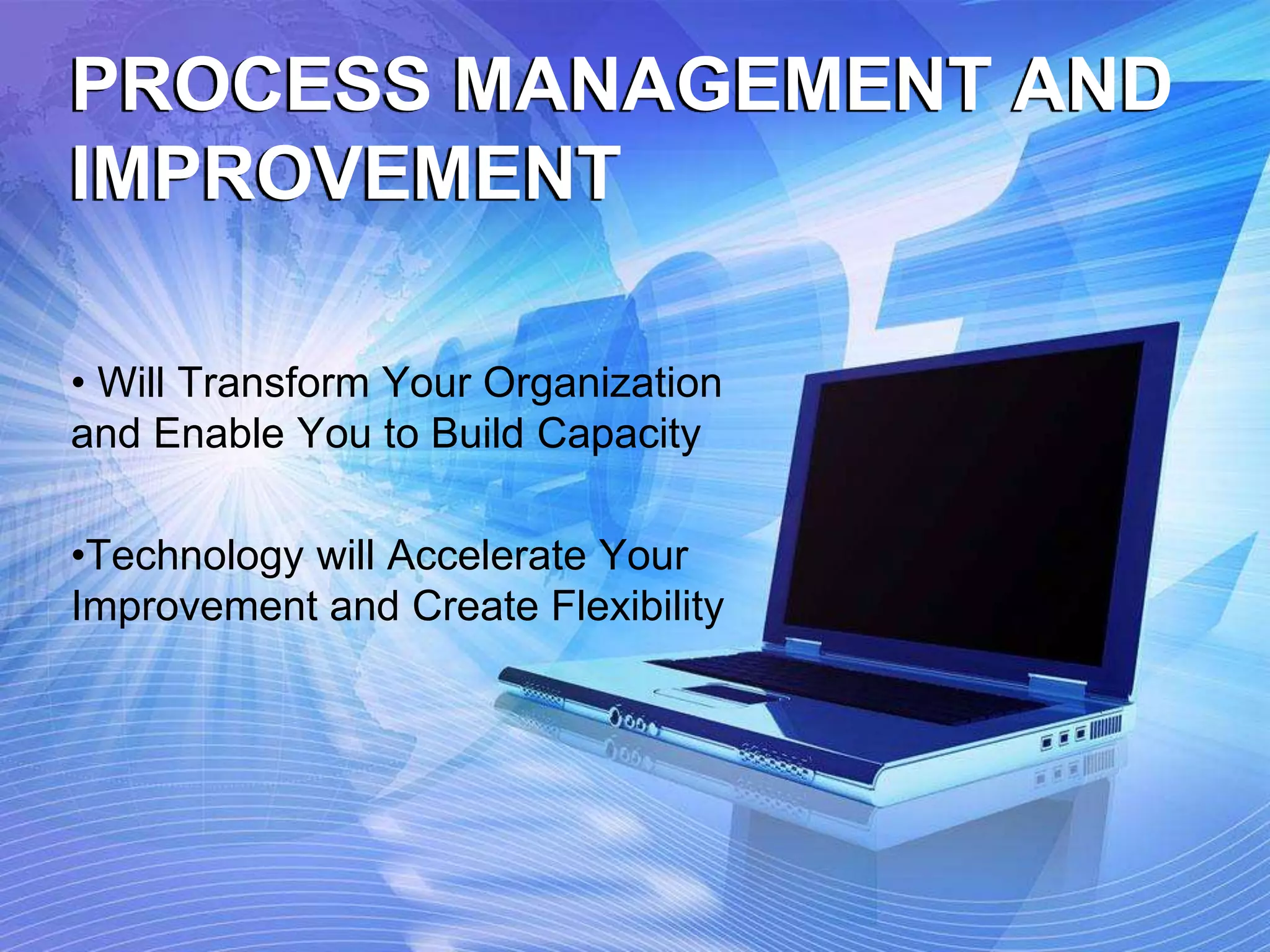 PROCESS MANAGEMENT AND IMPROVEMENT

• Will Transform Your Organization and Enable You to Build Capacity

•Technology will Accelerate Your Improvement and Create Flexibility